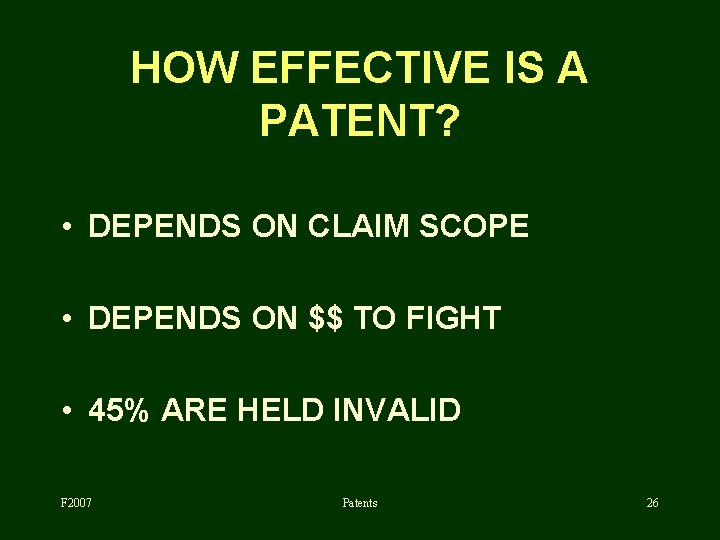 HOW EFFECTIVE IS A PATENT?

• DEPENDS ON CLAIM SCOPE

• DEPENDS ON \$\$ TO FIGHT

• 45% ARE HELD INVALID

F2007

Patents

26